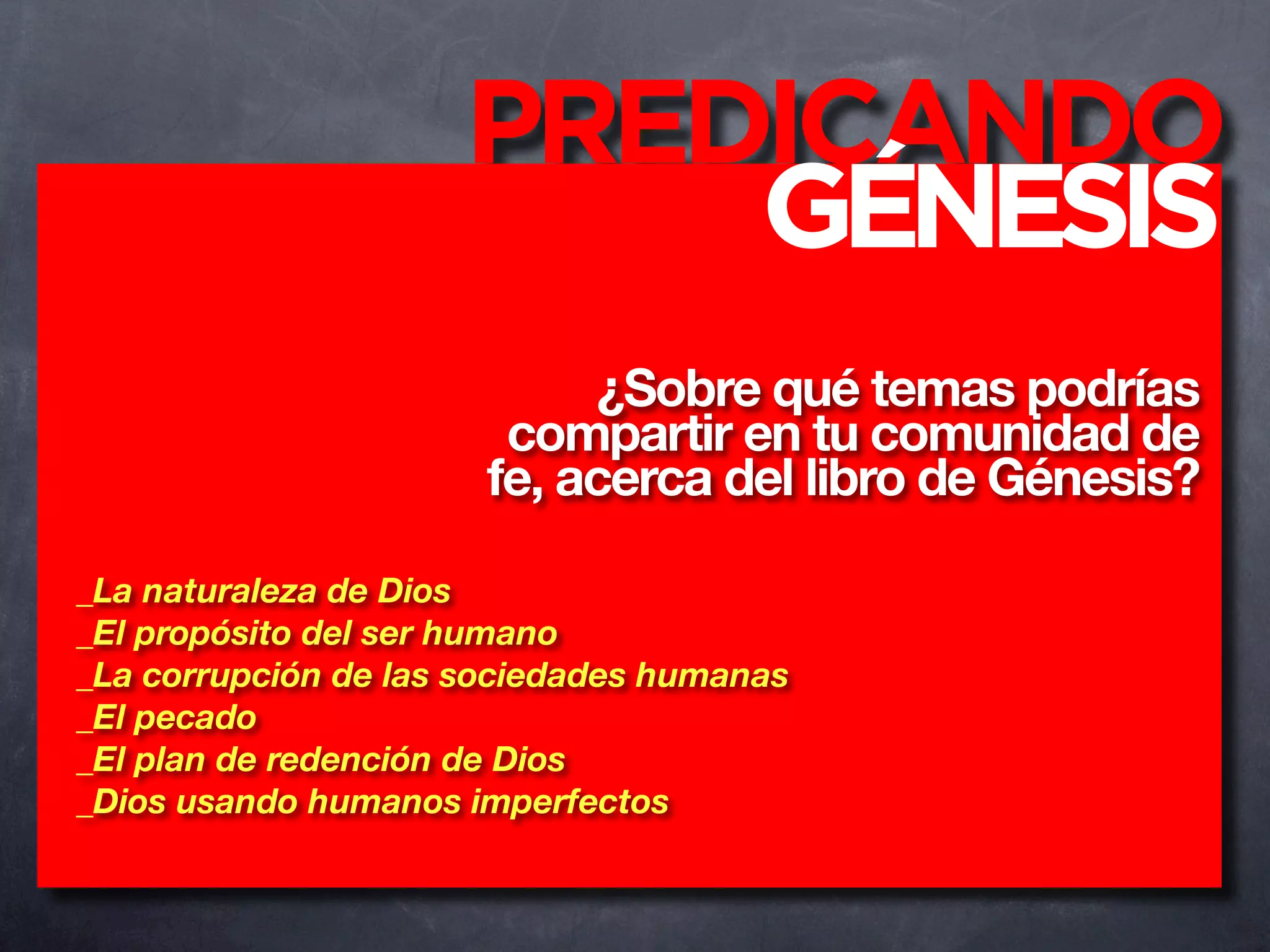 PREDICANDO
GÉNESIS

¿Sobre qué temas podrías compartir en tu comunidad de fe, acerca del libro de Génesis?

_La naturaleza de Dios
_El propósito del ser humano
_La corrupción de las sociedades humanas
_El pecado
_El plan de redención de Dios
_Dios usando humanos imperfectos